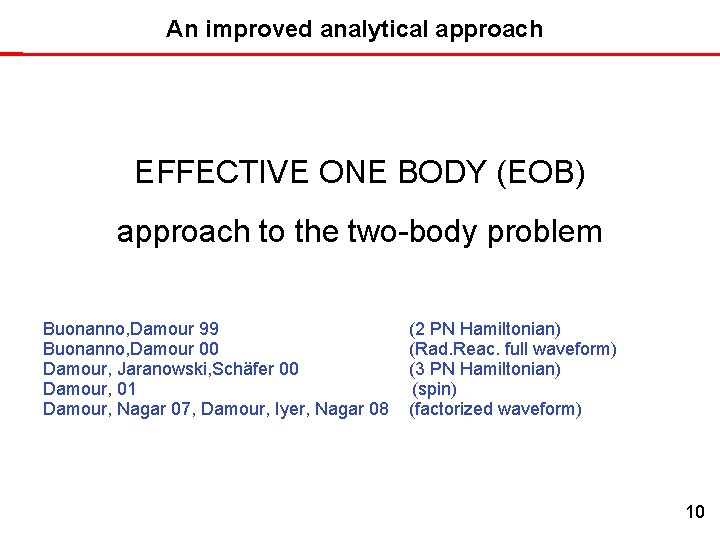 An improved analytical approach

EFFECTIVE ONE BODY (EOB)

approach to the two-body problem

Buonanno,Damour 99 (2 PN Hamiltonian)
Buonanno,Damour 00 (Rad.Reac. full waveform)
Damour, Jaranowski,Schäfer 00 (3 PN Hamiltonian)
Damour, 01 (spin)
Damour, Nagar 07, Damour, Iyer, Nagar 08 (factorized waveform)

10